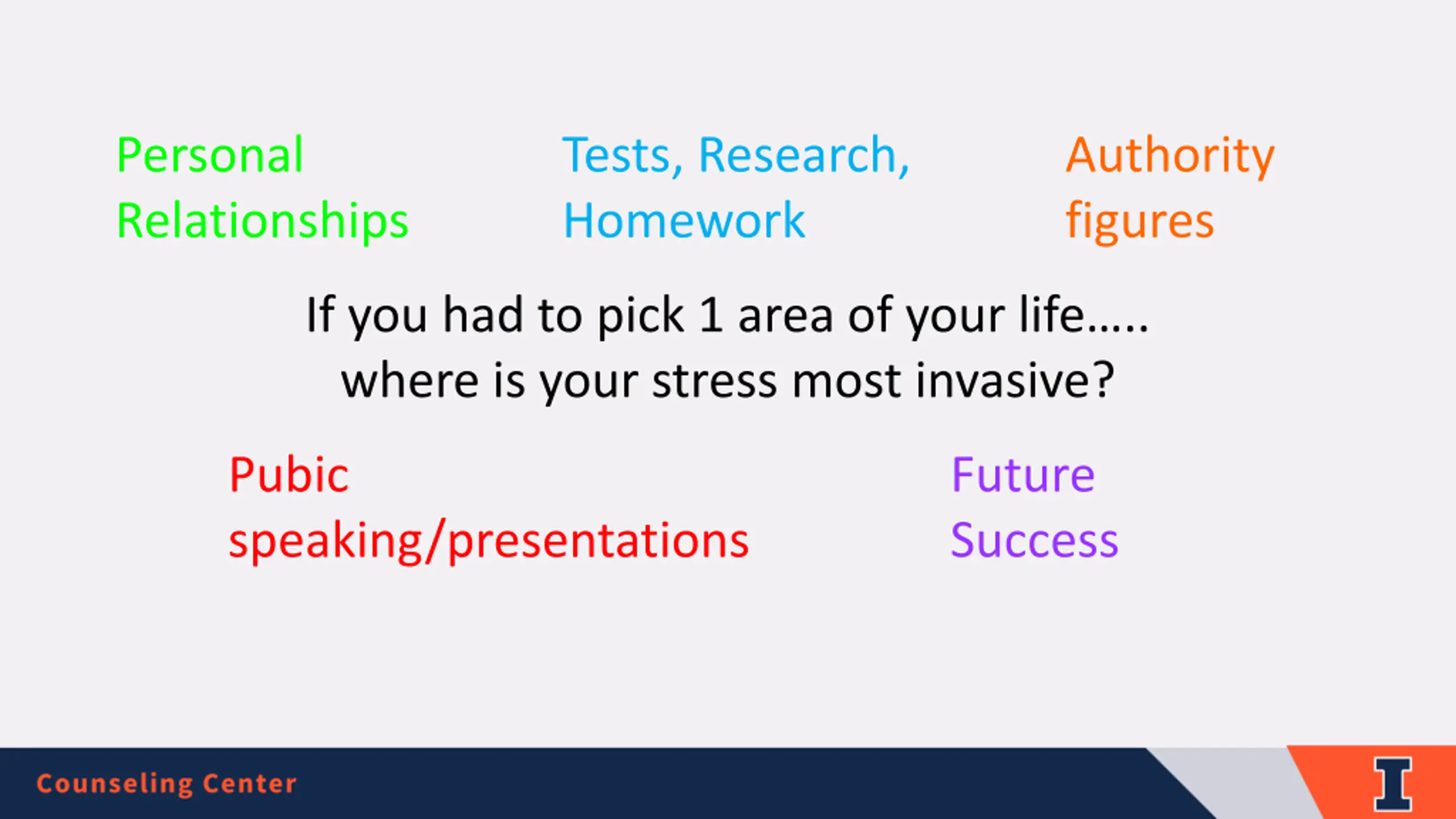 Personal Relationships

Tests, Research, Homework

Authority figures

If you had to pick 1 area of your life….. where is your stress most invasive?

Pubic speaking/presentations

Future Success

Counseling Center

I